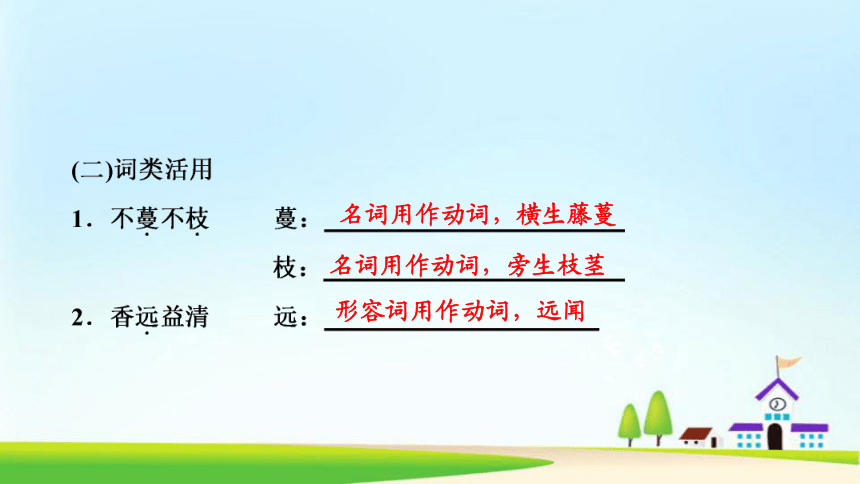 (二)词类活用

1．不蔓不枝　　蔓：名词用作动词，横生藤蔓

枝：名词用作动词，旁生枝茎

2．香远益清　　远：形容词用作动词，远闻